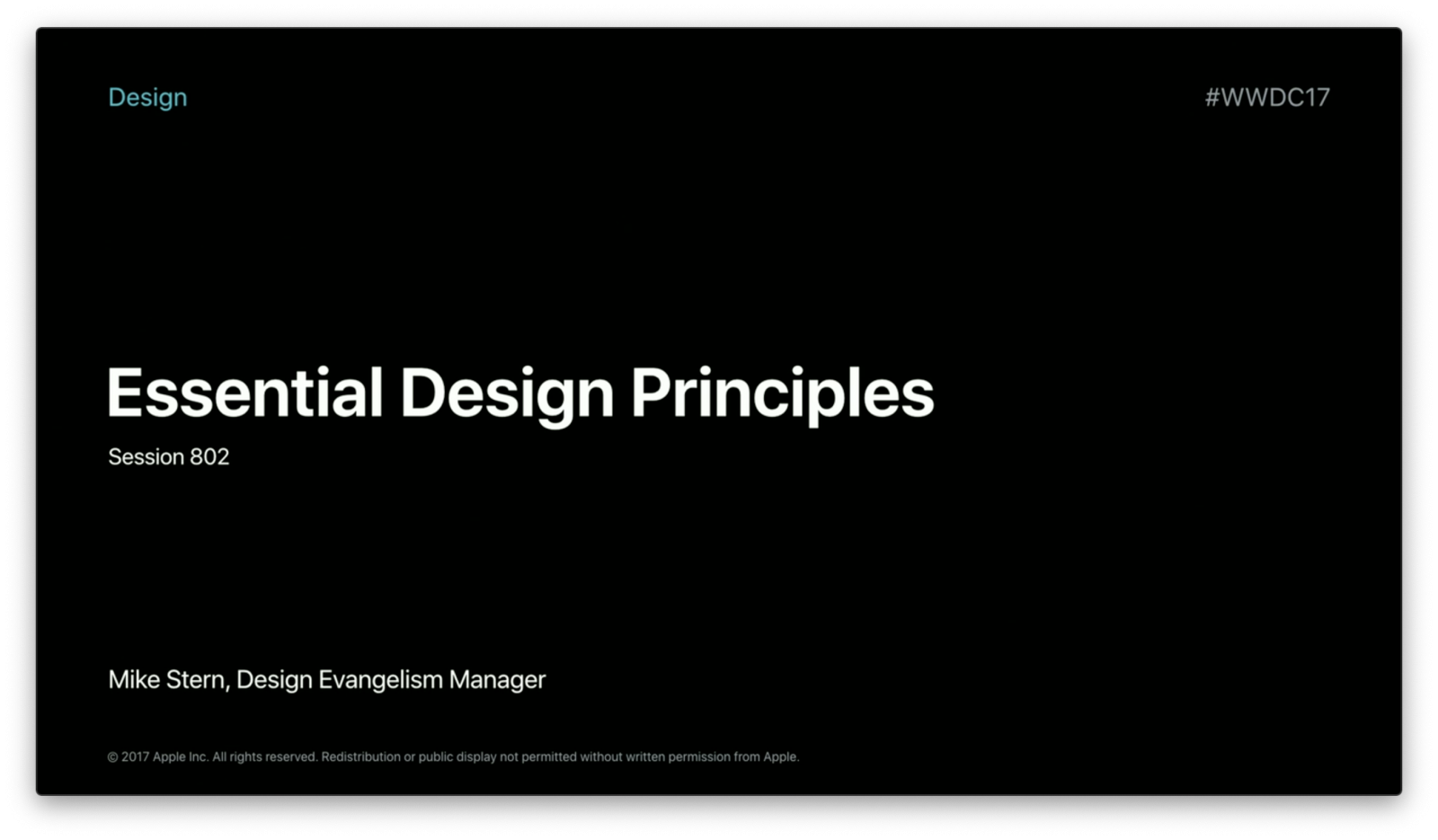 Design

#WWDC17

Essential Design Principles

Session 802

Mike Stern, Design Evangelism Manager

© 2017 Apple Inc. All rights reserved. Redistribution or public display not permitted without written permission from Apple.